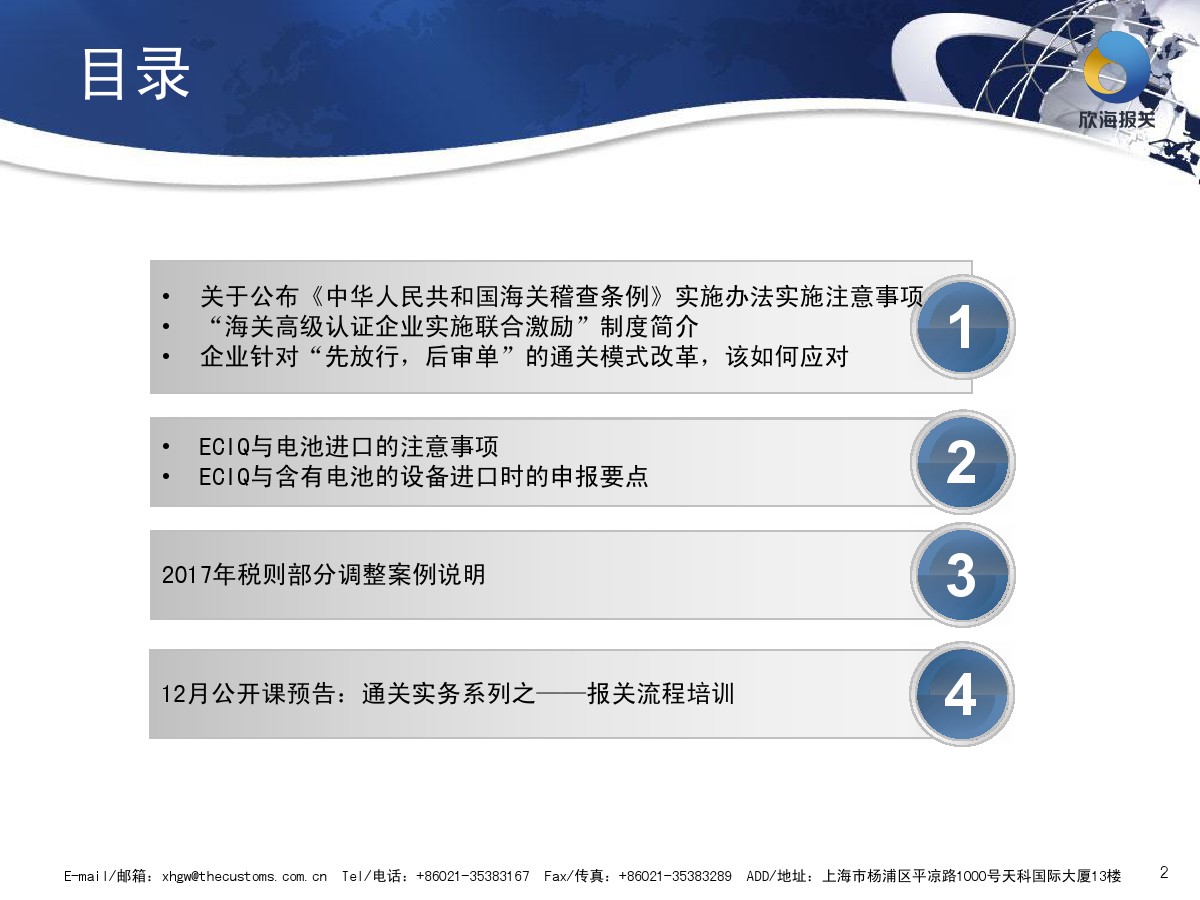 目录

欣海报关

• 关于公布《中华人民共和国海关稽查条例》实施办法实施注意事项
• “海关高级认证企业实施联合激励”制度简介
• 企业针对“先放行，后审单”的通关模式改革，该如何应对

1

• ECIQ与电池进口的注意事项
• ECIQ与含有电池的设备进口时的申报要点

2

2017年税则部分调整案例说明

3

12月公开课预告：通关实务系列之——报关流程培训

4

E-mail/邮箱：xhgw@thecustoms.com.cn Tel/电话：+86021-35383167 Fax/传真：+86021-35383289 ADD/地址：上海市杨浦区平凉路1000号天科国际大厦13楼 2